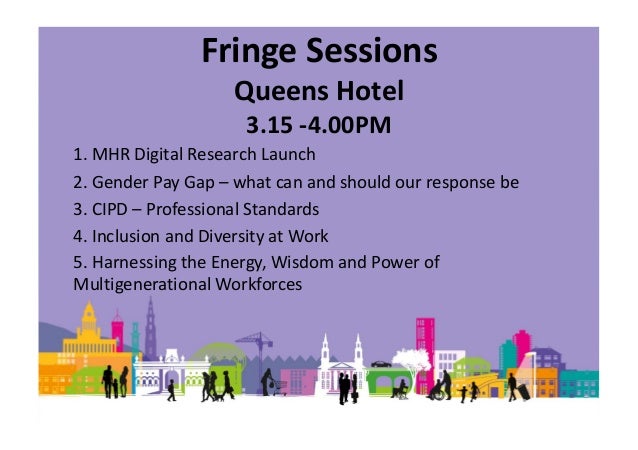 Fringe Sessions
Queens Hotel
3.15 -4.00PM

1. MHR Digital Research Launch
2. Gender Pay Gap – what can and should our response be
3. CIPD – Professional Standards
4. Inclusion and Diversity at Work
5. Harnessing the Energy, Wisdom and Power of Multigenerational Workforces